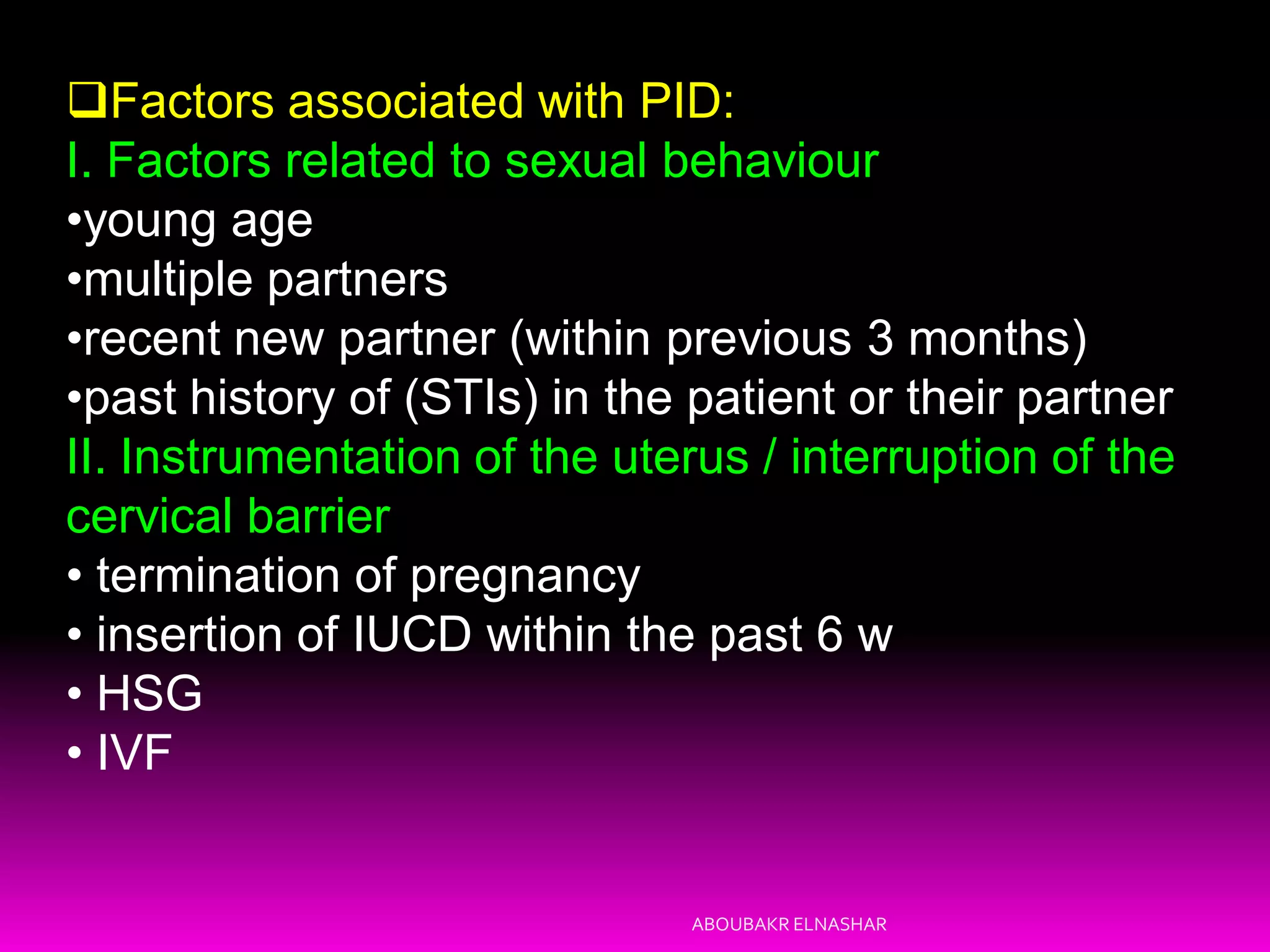 ❑Factors associated with PID:
I. Factors related to sexual behaviour
•young age
•multiple partners
•recent new partner (within previous 3 months)
•past history of (STIs) in the patient or their partner
II. Instrumentation of the uterus / interruption of the cervical barrier
• termination of pregnancy
• insertion of IUCD within the past 6 w
• HSG
• IVF

ABOUBAKR ELNASHAR